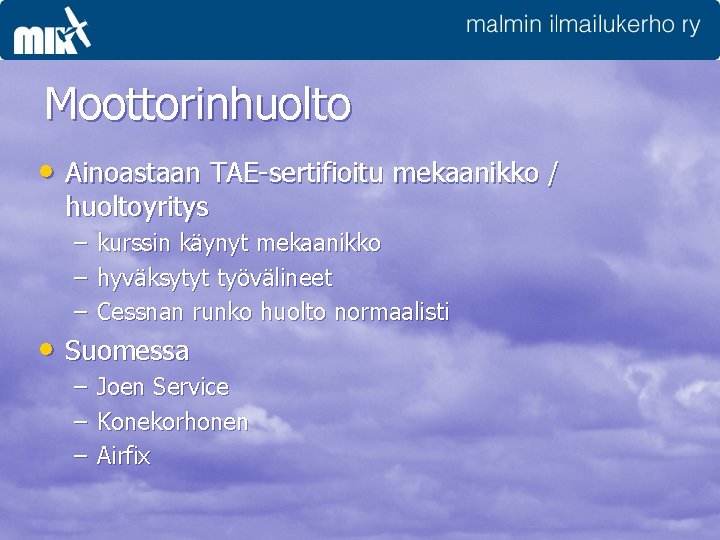 MIK

malmin ilmailukerho ry

Moottorinhuolto

• Ainoastaan TAE-sertifioitu mekaanikko / huoltoyritys
– kurssin käynyt mekaanikko
– hyväksytyt työvälineet
– Cessnan runko huolto normaalisti

• Suomessa
– Joen Service
– Konekorhonen
– Airfix